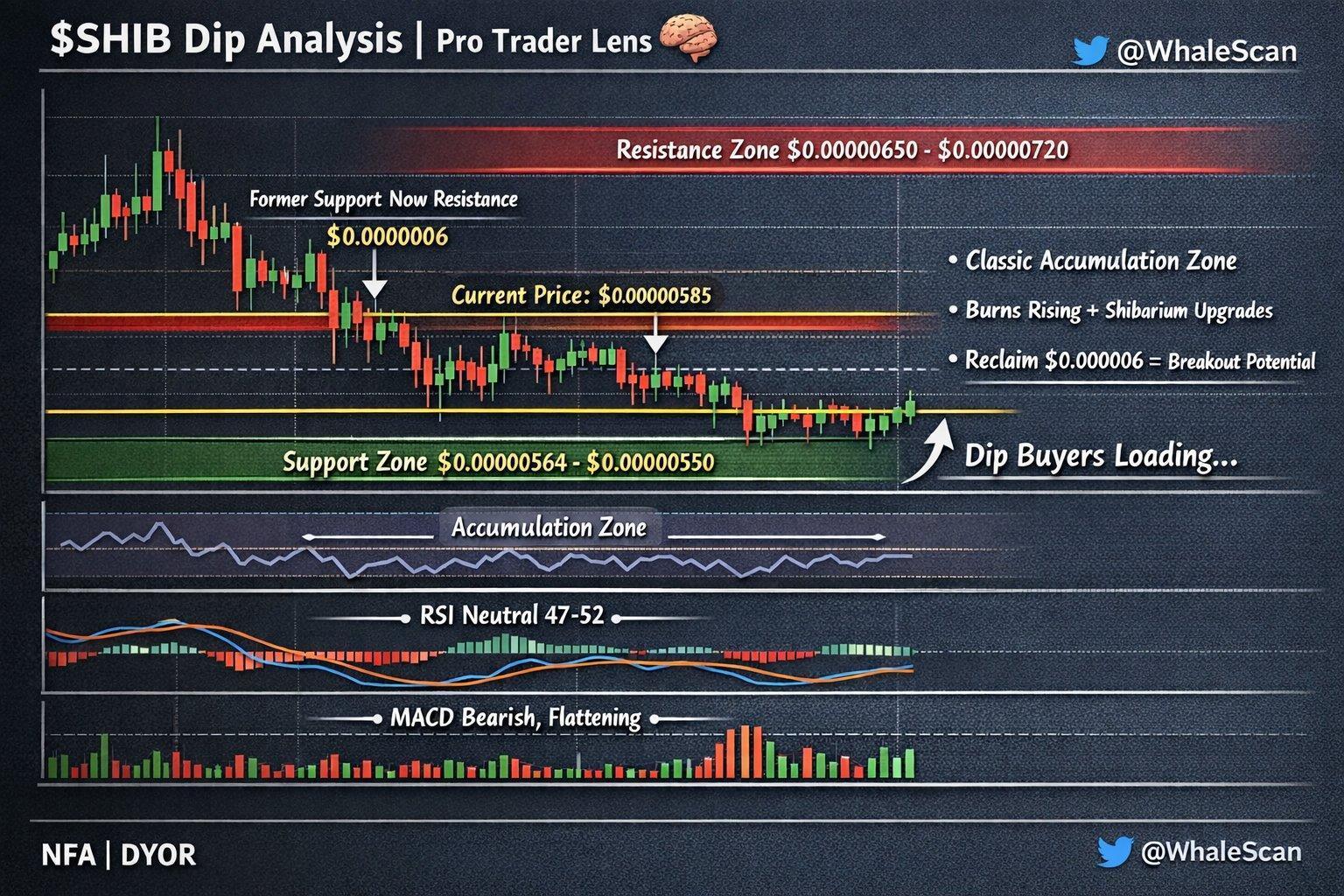 $SHIB Dip Analysis | Pro Trader Lens

@WhaleScan

Resistance Zone $0.00000650 - $0.00000720

Former Support Now Resistance

$0.0000006

Current Price: $0.00000585

• Classic Accumulation Zone

• Burns Rising + Shibarium Upgrades

• Reclaim $0.000006 = Breakout Potential

Support Zone $0.00000564 - $0.00000550

Dip Buyers Loading...

Accumulation Zone

RSI Neutral 47-52

MACD Bearish, Flattening

NFA | DYOR

@WhaleScan